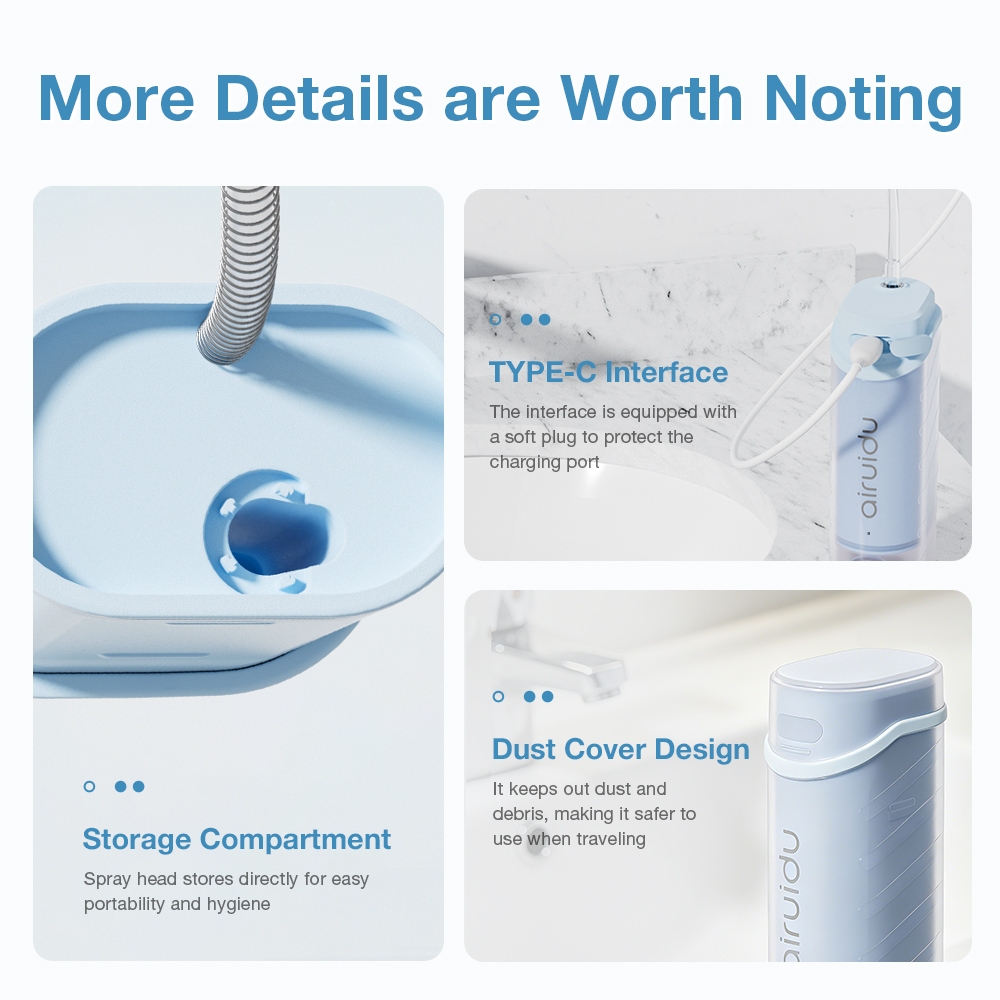 More Details are Worth Noting

Storage Compartment

Spray head stores directly for easy portability and hygiene

TYPE-C Interface

The interface is equipped with a soft plug to protect the charging port

airuidu

Dust Cover Design

It keeps out dust and debris, making it safer to use when traveling

airuidu